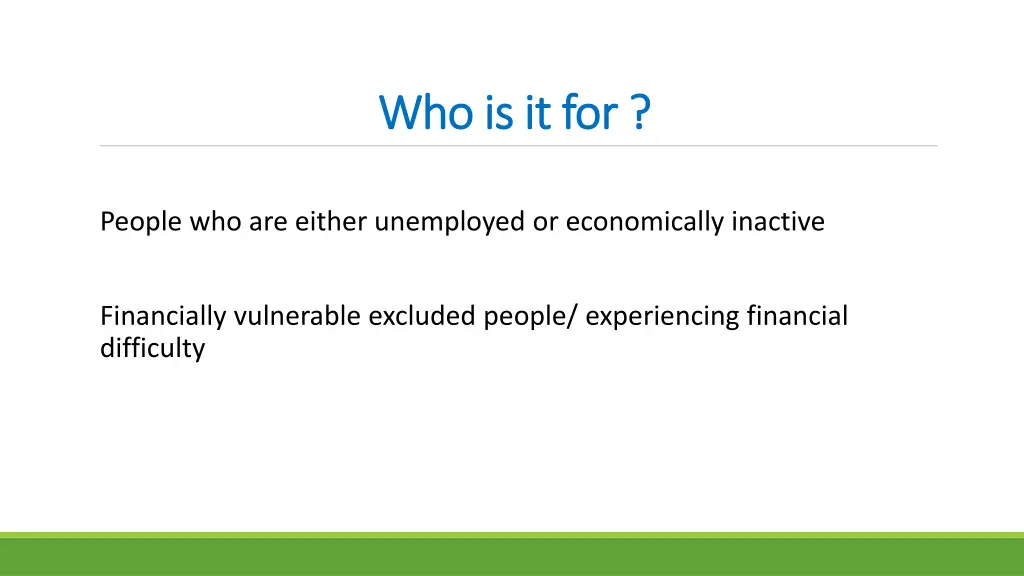 Who is it for ?

People who are either unemployed or economically inactive

Financially vulnerable excluded people/ experiencing financial difficulty